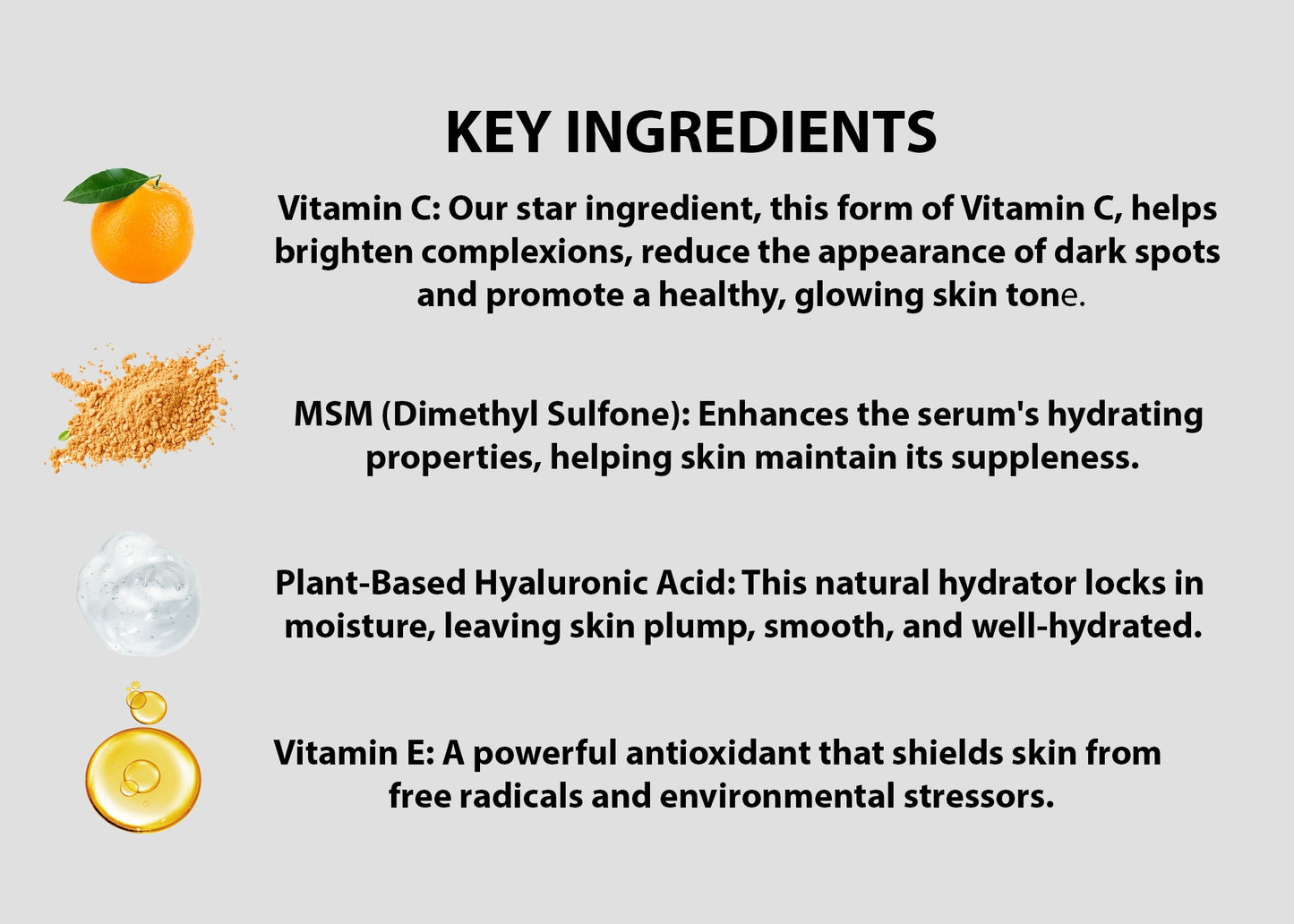 KEY INGREDIENTS

Vitamin C: Our star ingredient, this form of Vitamin C, helps brighten complexions, reduce the appearance of dark spots and promote a healthy, glowing skin tone.

MSM (Dimethyl Sulfone): Enhances the serum's hydrating properties, helping skin maintain its suppleness.

Plant-Based Hyaluronic Acid: This natural hydrator locks in moisture, leaving skin plump, smooth, and well-hydrated.

Vitamin E: A powerful antioxidant that shields skin from free radicals and environmental stressors.